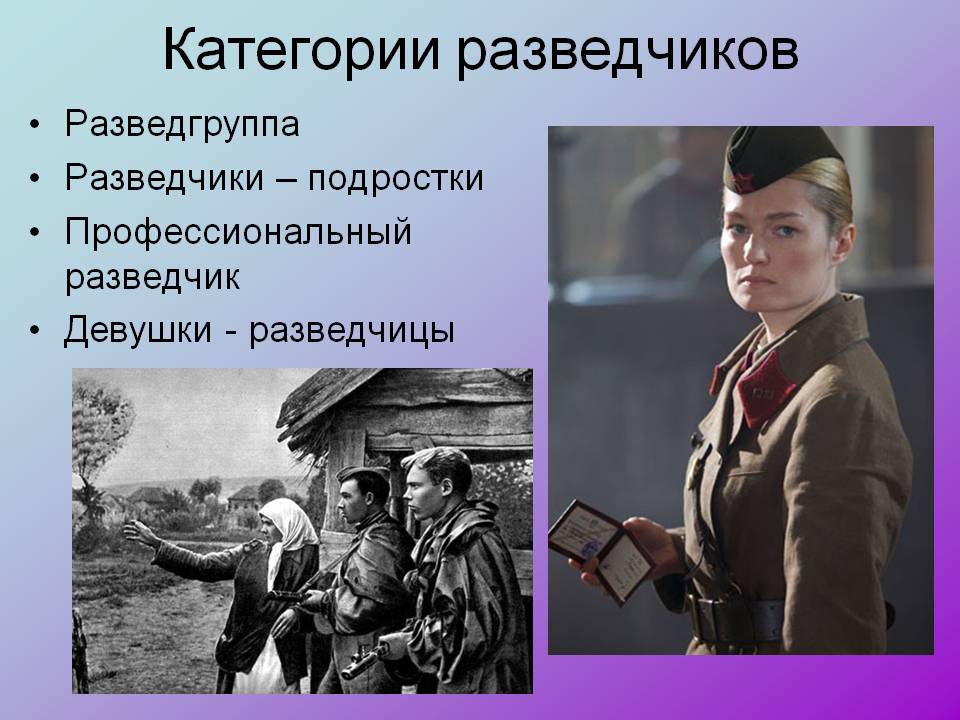 Категории разведчиков

• Разведгруппа
• Разведчики – подростки
• Профессиональный разведчик
• Девушки - разведчицы